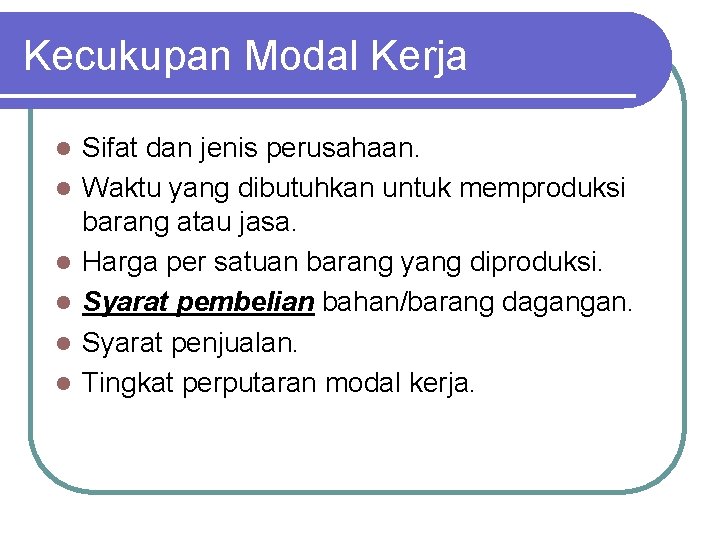 Kecukupan Modal Kerja

- Sifat dan jenis perusahaan.
- Waktu yang dibutuhkan untuk memproduksi barang atau jasa.
- Harga per satuan barang yang diproduksi.
- Syarat pembelian bahan/barang dagangan.
- Syarat penjualan.
- Tingkat perputaran modal kerja.